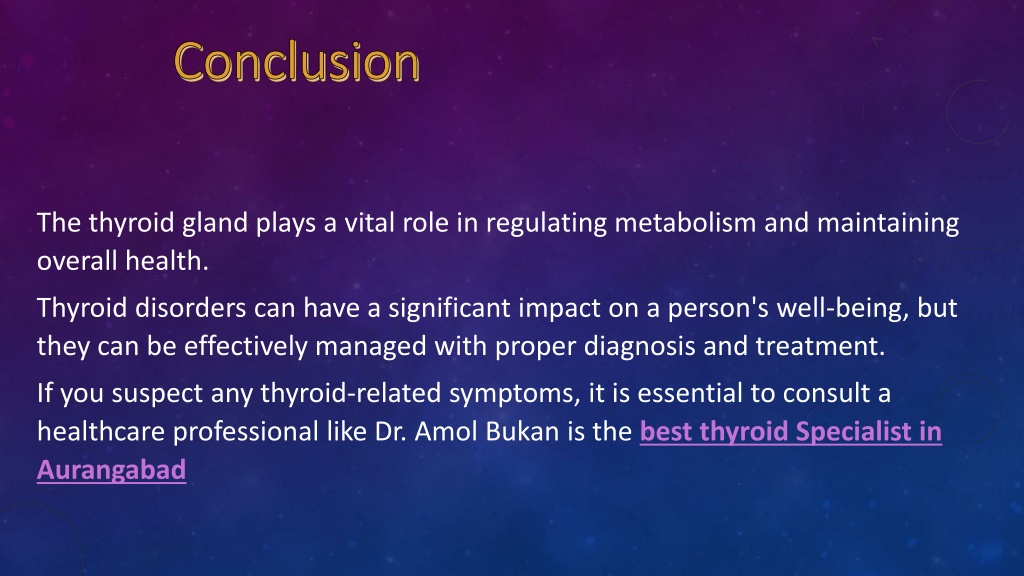 Conclusion

The thyroid gland plays a vital role in regulating metabolism and maintaining overall health.

Thyroid disorders can have a significant impact on a person's well-being, but they can be effectively managed with proper diagnosis and treatment.

If you suspect any thyroid-related symptoms, it is essential to consult a healthcare professional like Dr. Amol Bukan is the best thyroid Specialist in Aurangabad